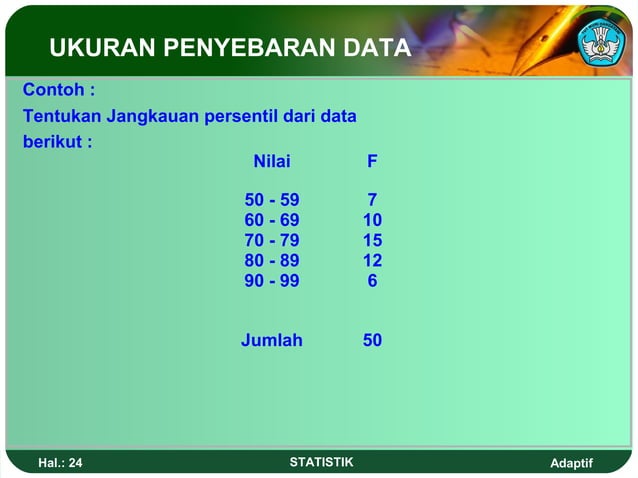 UKURAN PENYEBARAN DATA

Contoh :

Tentukan Jangkauan persentil dari data berikut :

| Nilai | F |
|---|---|
| 50 - 59 | 7 |
| 60 - 69 | 10 |
| 70 - 79 | 15 |
| 80 - 89 | 12 |
| 90 - 99 | 6 |
| Jumlah | 50 |

Hal.: 24 STATISTIK Adaptif